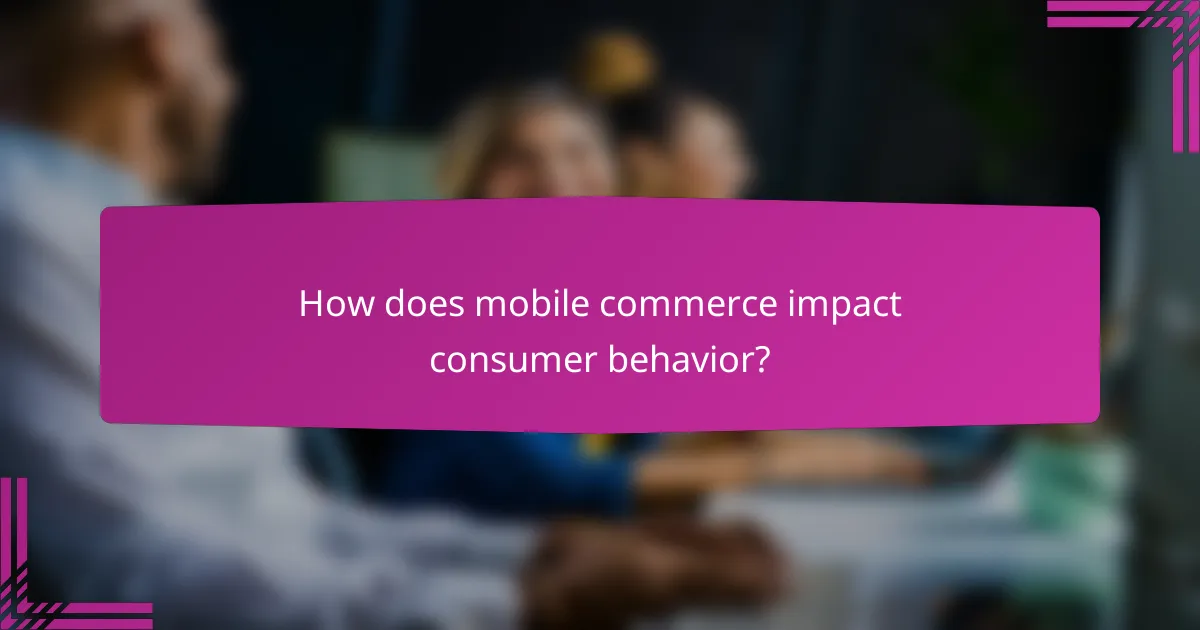 How does mobile commerce impact consumer behavior?